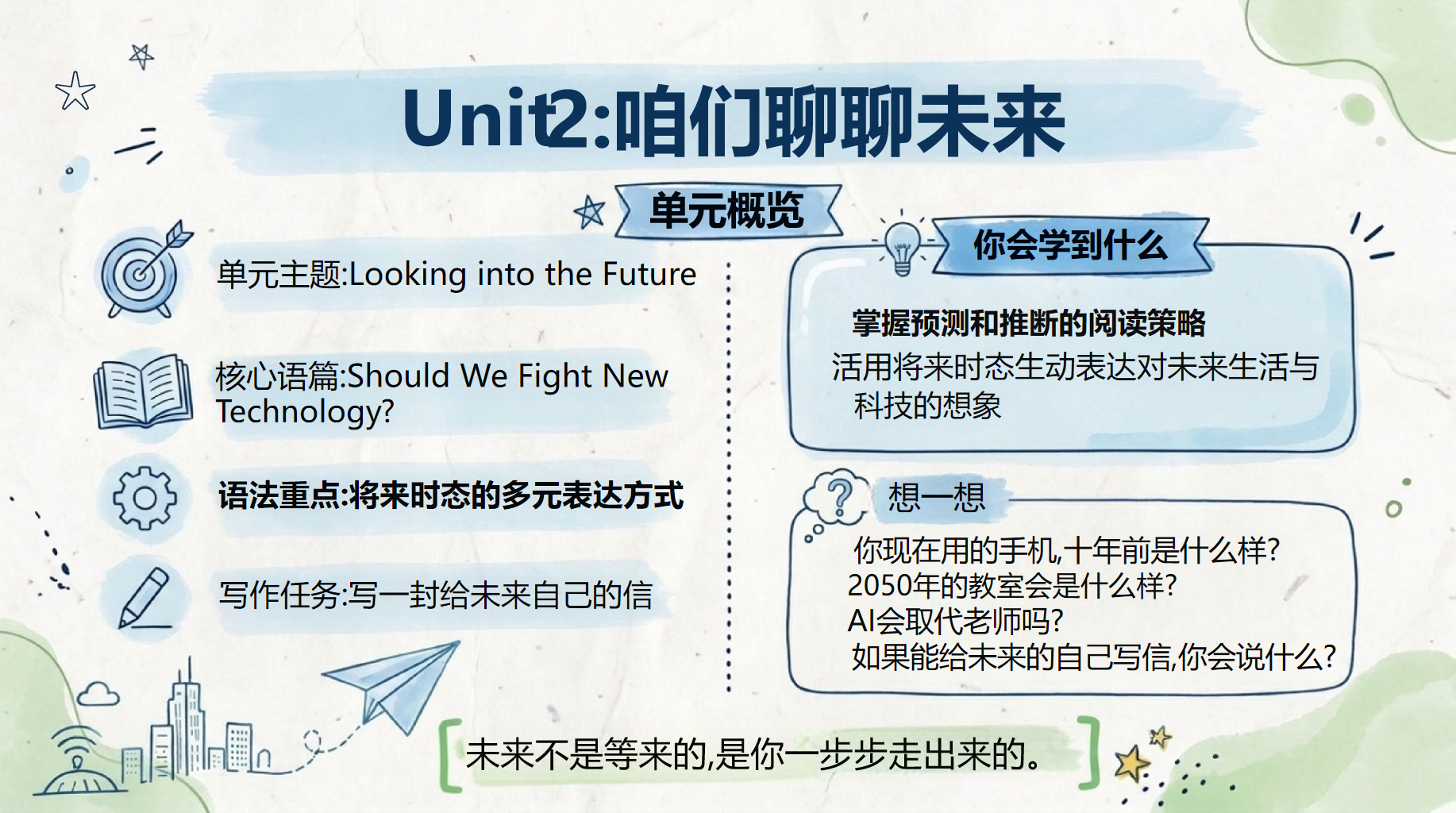 Unit2:咱们聊聊未来

单元概览

单元主题:Looking into the Future

核心语篇:Should We Fight New Technology?

语法重点:将来时态的多元表达方式

写作任务:写一封给未来自己的信

你会学到什么

掌握预测和推断的阅读策略

活用将来时态生动表达对未来生活与科技的想象

想一想

你现在用的手机,十年前是什么样?
2050年的教室会是什么样?
AI会取代老师吗?
如果能给未来的自己写信,你会说什么?

未来不是等来的,是你一步步走出来的。